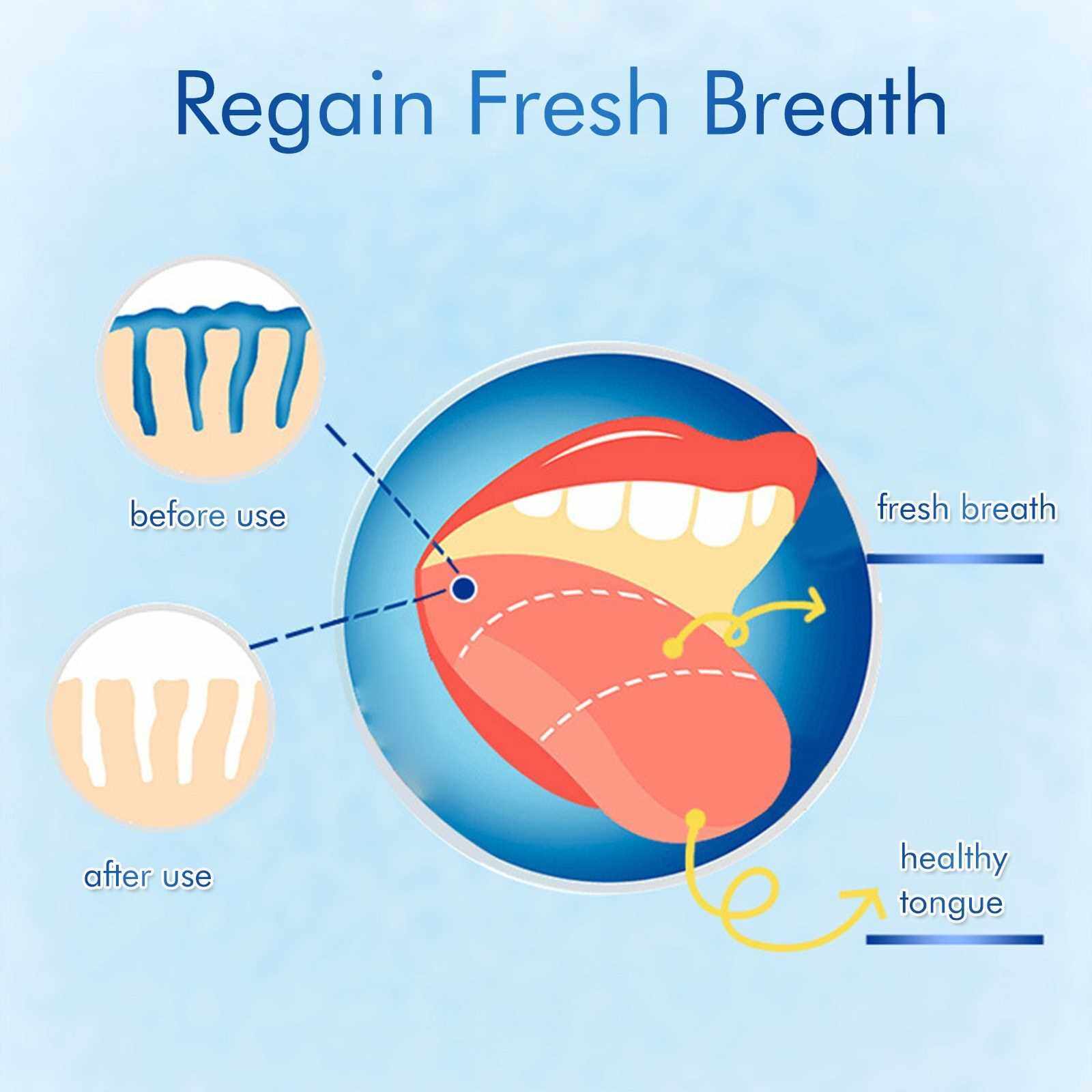 Regain Fresh Breath

before use

after use

fresh breath

healthy tongue